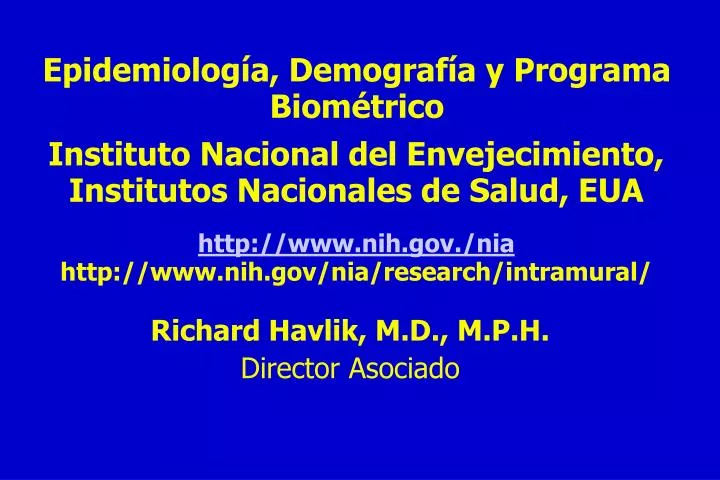 Epidemiología, Demografía y Programa Biométrico

Instituto Nacional del Envejecimiento, Institutos Nacionales de Salud, EUA

http://www.nih.gov./nia
http://www.nih.gov/nia/research/intramural/

Richard Havlik, M.D., M.P.H.
Director Asociado